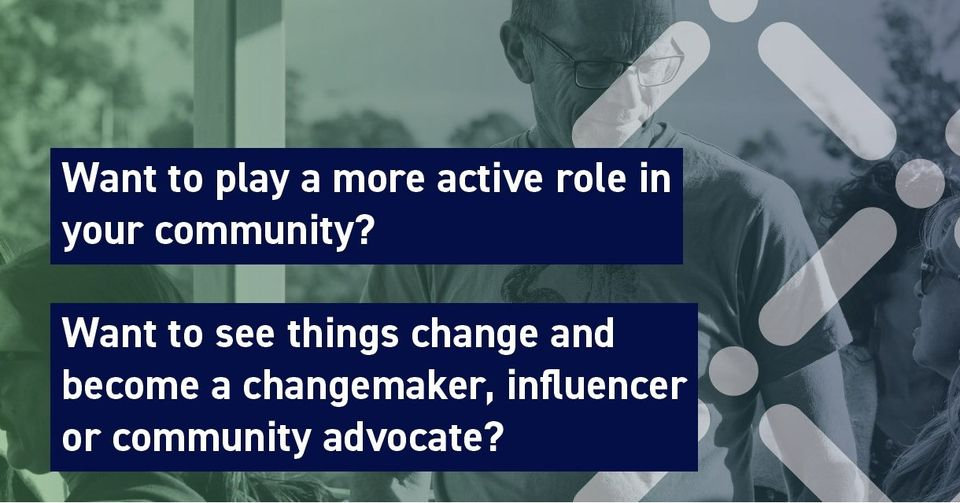 Want to play a more active role in your community?

Want to see things change and become a changemaker, influencer or community advocate?